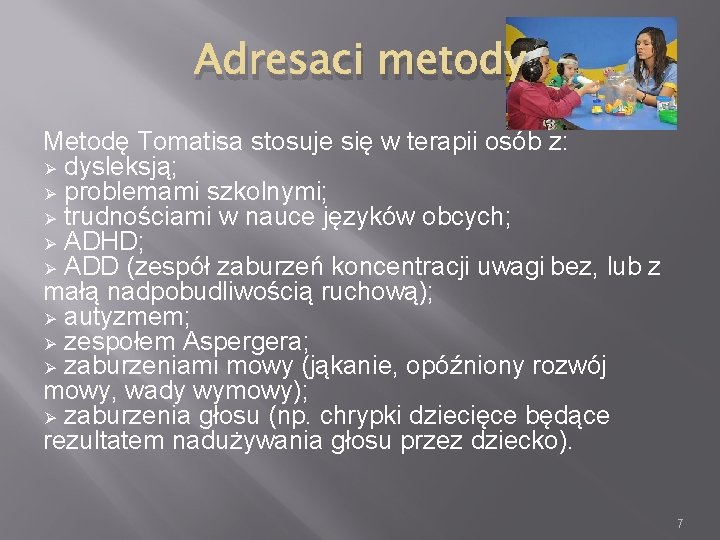 Adresaci metody

Metodę Tomatisa stosuje się w terapii osób z:
➢ dysleksją;
➢ problemami szkolnymi;
➢ trudnościami w nauce języków obcych;
➢ ADHD;
➢ ADD (zespół zaburzeń koncentracji uwagi bez, lub z małą nadpobudliwością ruchową);
➢ autyzmem;
➢ zespołem Aspergera;
➢ zaburzeniami mowy (jąkanie, opóźniony rozwój mowy, wady wymowy);
➢ zaburzenia głosu (np. chrypki dziecięce będące rezultatem nadużywania głosu przez dziecko).

7